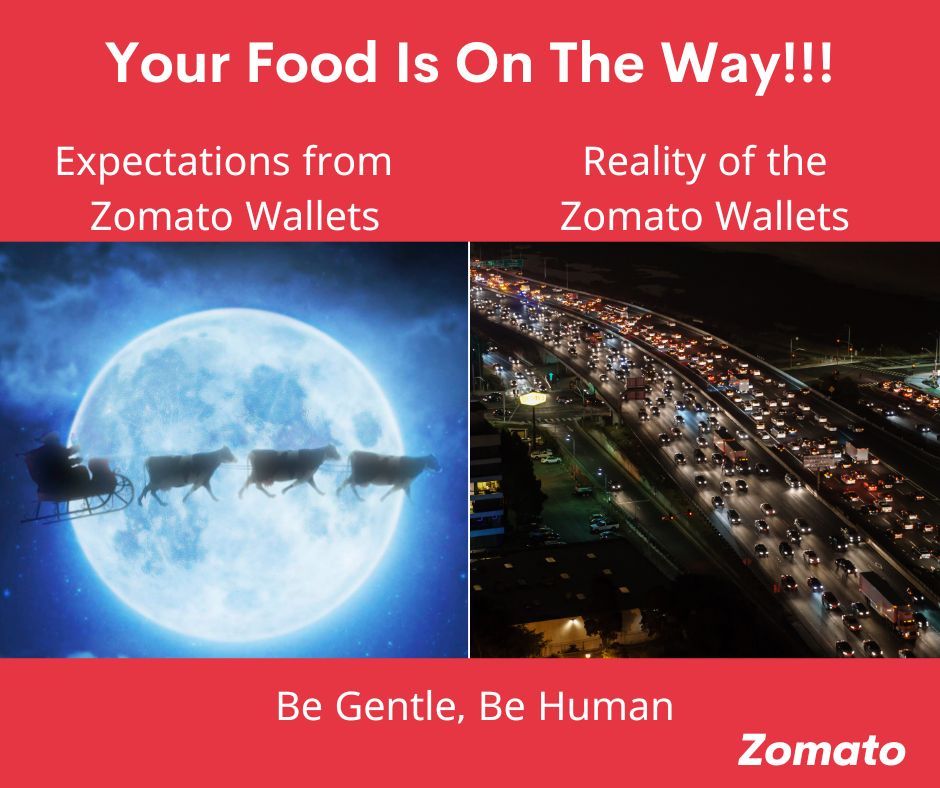 Your Food Is On The Way!!!

Expectations from Zomato Wallets

Reality of the Zomato Wallets

Be Gentle, Be Human

Zomato